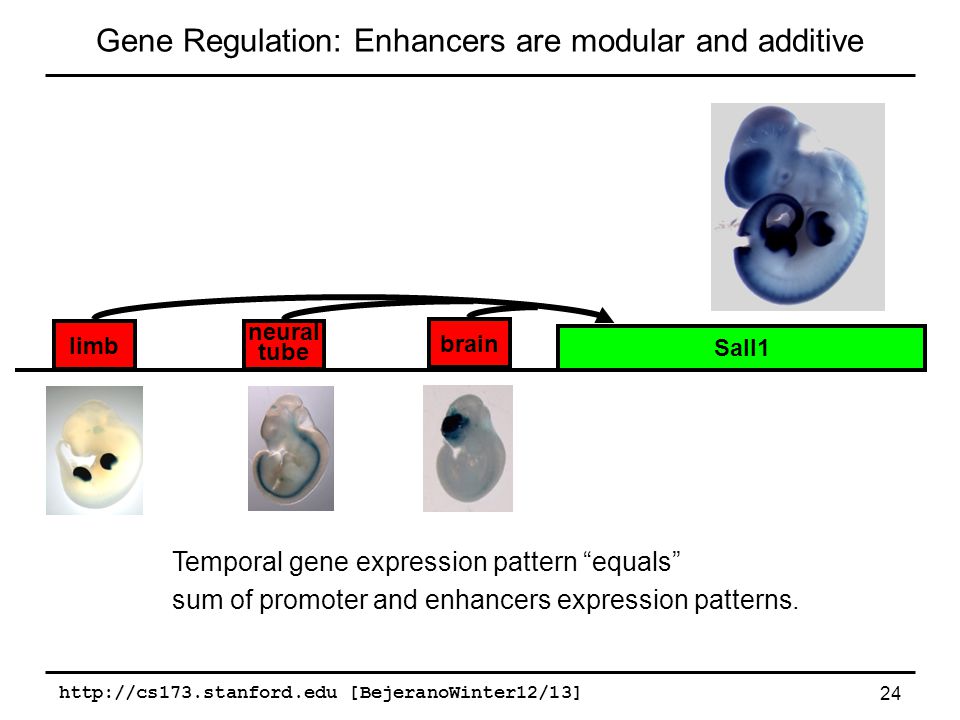 Gene Regulation: Enhancers are modular and additive

limb

neural tube

brain

Sall1

Temporal gene expression pattern “equals” sum of promoter and enhancers expression patterns.

http://cs173.stanford.edu [BejeranoWinter12/13]

24